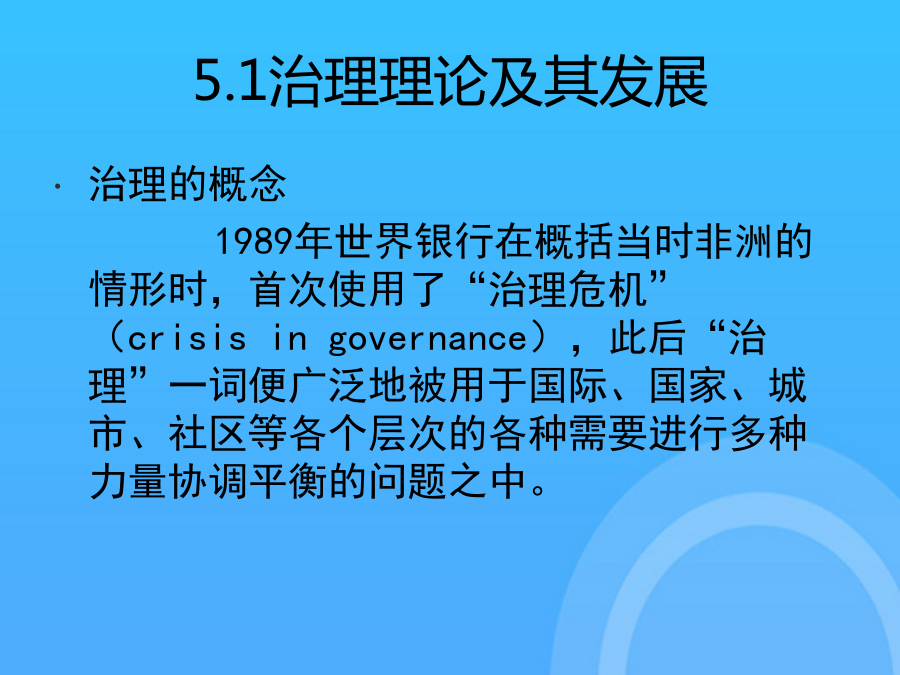 5.1治理理论及其发展

· 治理的概念

1989年世界银行在概括当时非洲的情形时，首次使用了“治理危机”（crisis in governance），此后“治理”一词便广泛地被用于国际、国家、城市、社区等各个层次的各种需要进行多种力量协调平衡的问题之中。